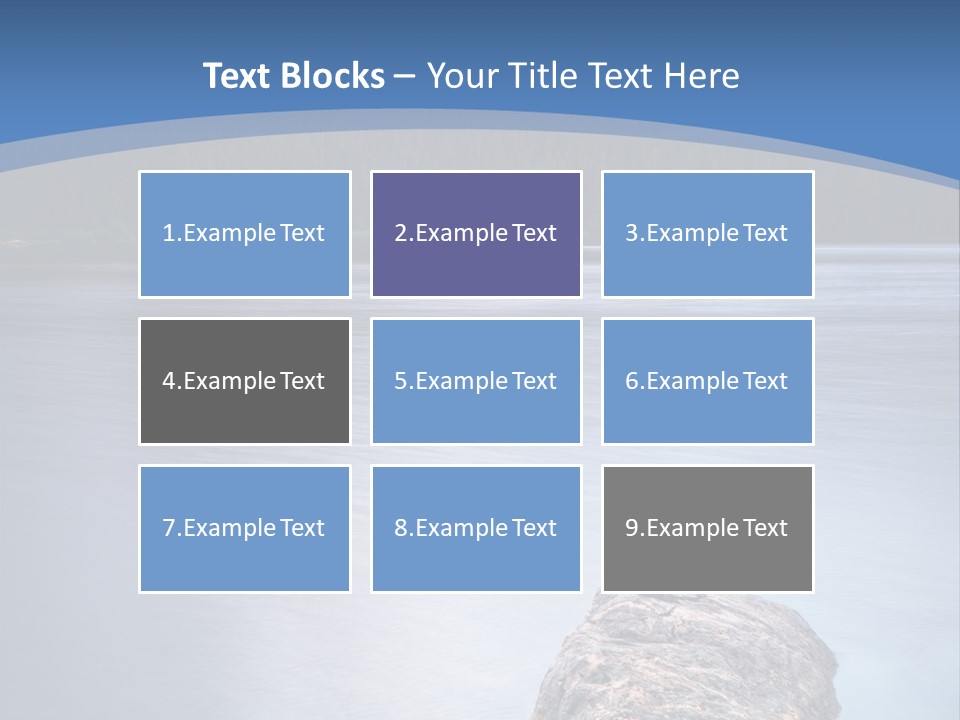 Text Blocks – Your Title Text Here

1.Example Text

2.Example Text

3.Example Text

4.Example Text

5.Example Text

6.Example Text

7.Example Text

8.Example Text

9.Example Text